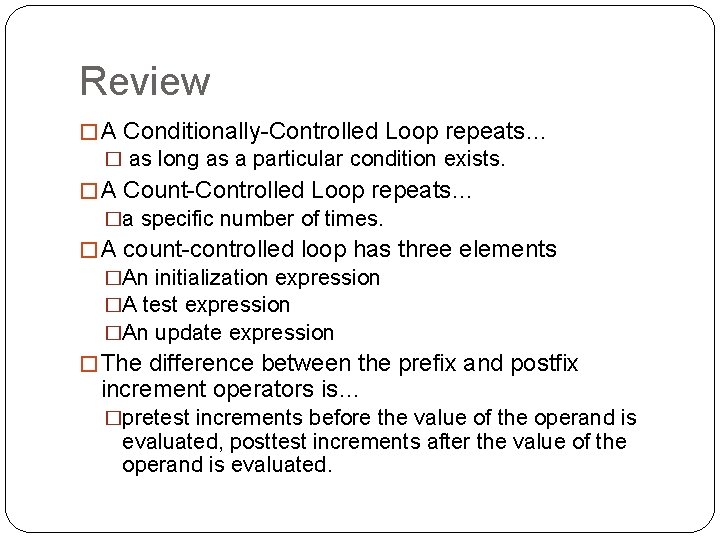 Review

□ A Conditionally-Controlled Loop repeats…

□ as long as a particular condition exists.

□ A Count-Controlled Loop repeats…

□ a specific number of times.

□ A count-controlled loop has three elements

□ An initialization expression

□ A test expression

□ An update expression

□ The difference between the prefix and postfix increment operators is…

□ pretest increments before the value of the operand is evaluated, posttest increments after the value of the operand is evaluated.